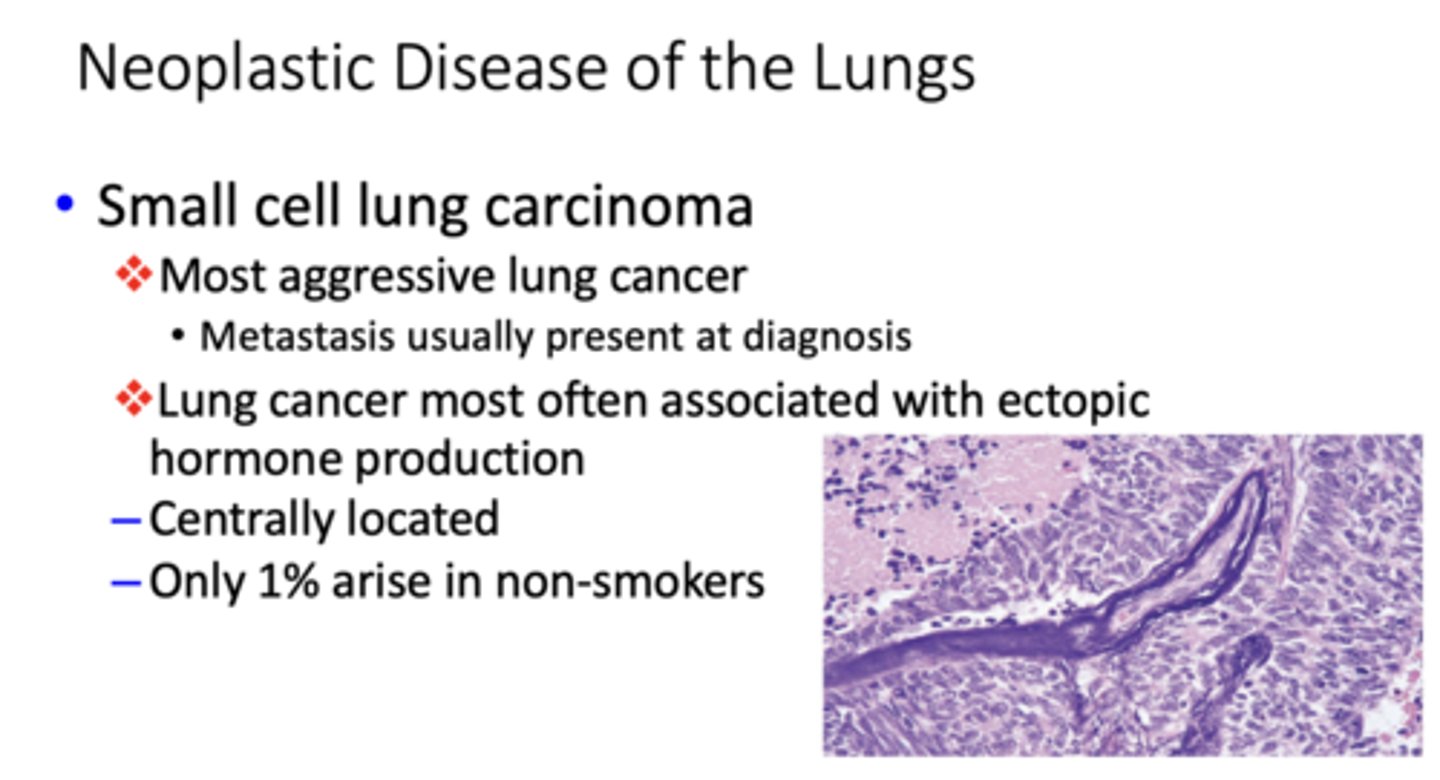 Neoplastic Disease of the Lungs

• Small cell lung carcinoma

❖ Most aggressive lung cancer

• Metastasis usually present at diagnosis

❖ Lung cancer most often associated with ectopic hormone production

– Centrally located

– Only 1% arise in non-smokers